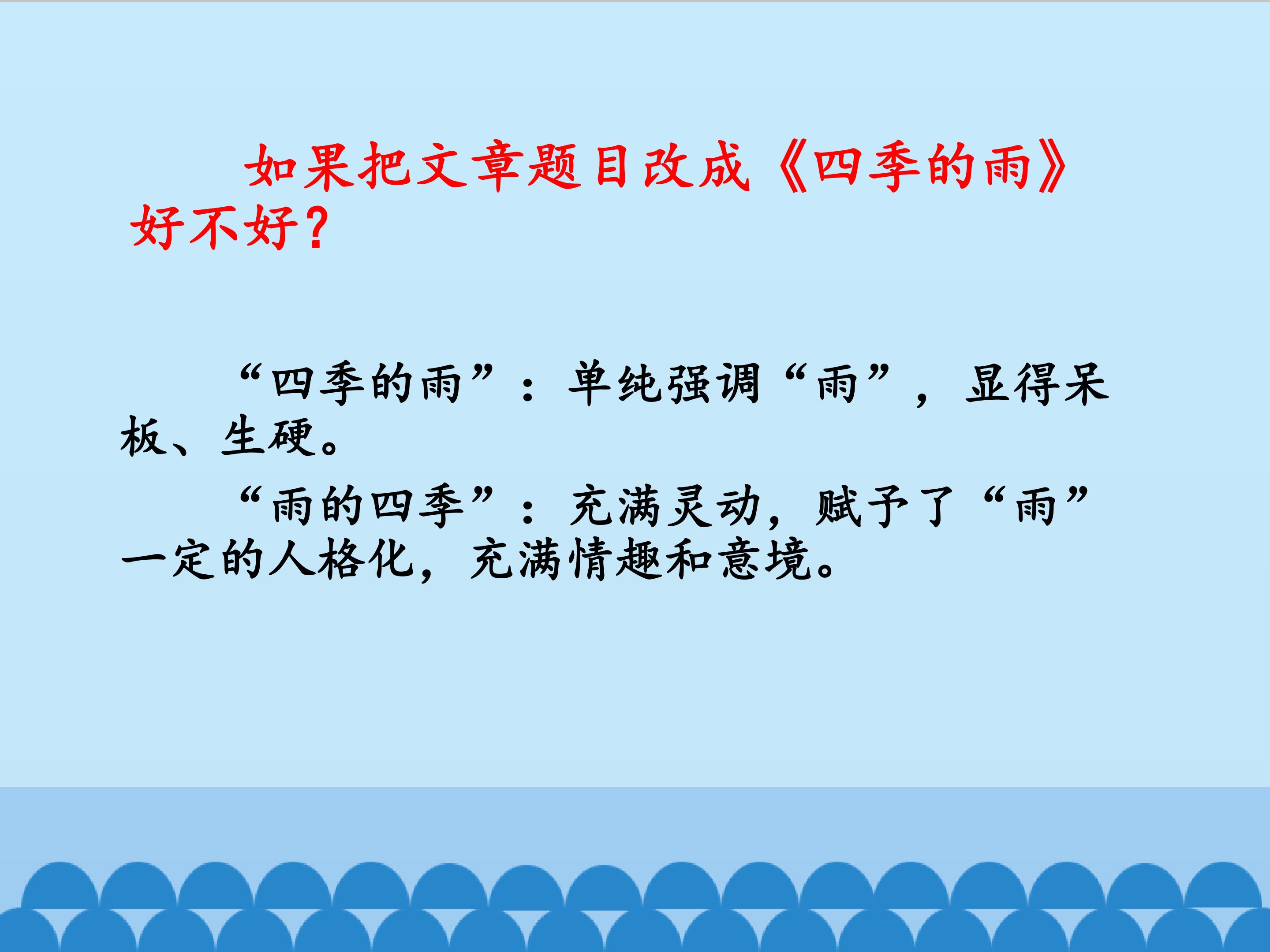 如果把文章题目改成《四季的雨》好不好？

“四季的雨”：单纯强调“雨”，显得呆板、生硬。

“雨的四季”：充满灵动，赋予了“雨”一定的人格化，充满情趣和意境。